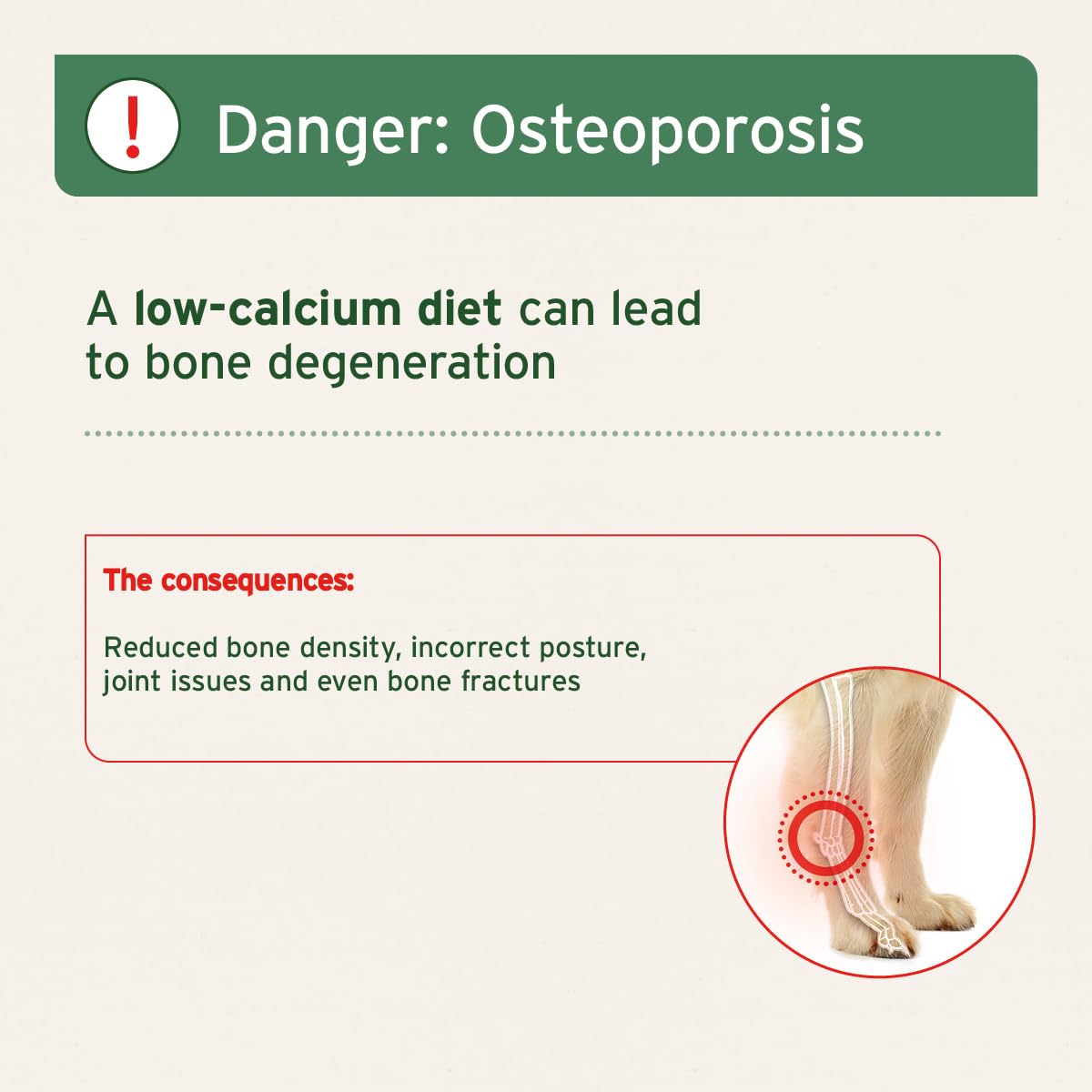 !

Danger: Osteoporosis

A low-calcium diet can lead to bone degeneration

The consequences:

Reduced bone density, incorrect posture, joint issues and even bone fractures